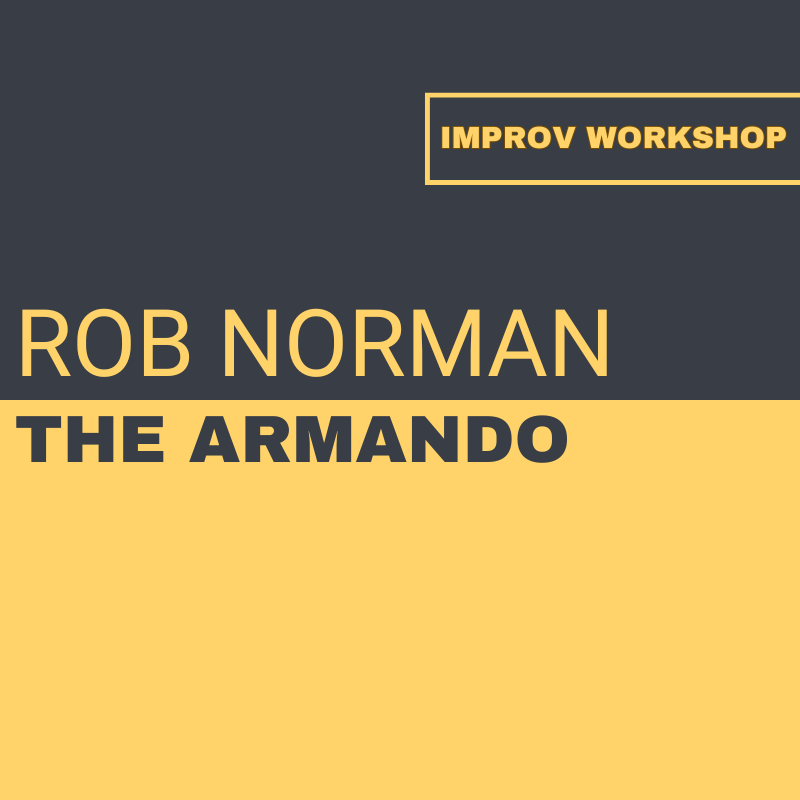 IMPROV WORKSHOP

ROB NORMAN

THE ARMANDO